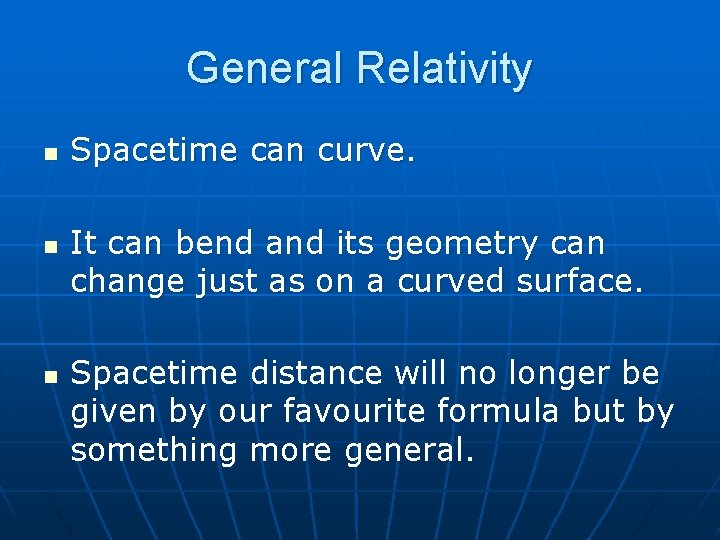 General Relativity

- Spacetime can curve.

- It can bend and its geometry can change just as on a curved surface.

- Spacetime distance will no longer be given by our favourite formula but by something more general.